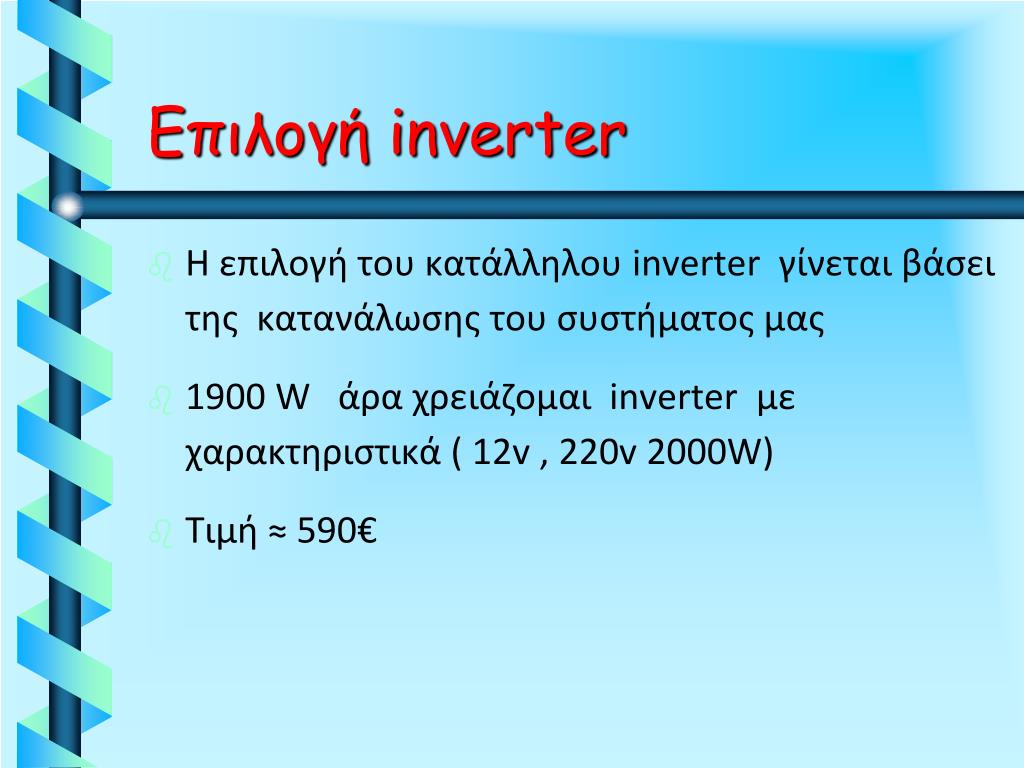 Επιλογή inverter

Η επιλογή του κατάλληλου inverter γίνεται βάσει της κατανάλωσης του συστήματος μας

1900 W άρα χρειάζομαι inverter με χαρακτηριστικά ( 12v , 220v 2000W)

Τιμή ≈ 590€